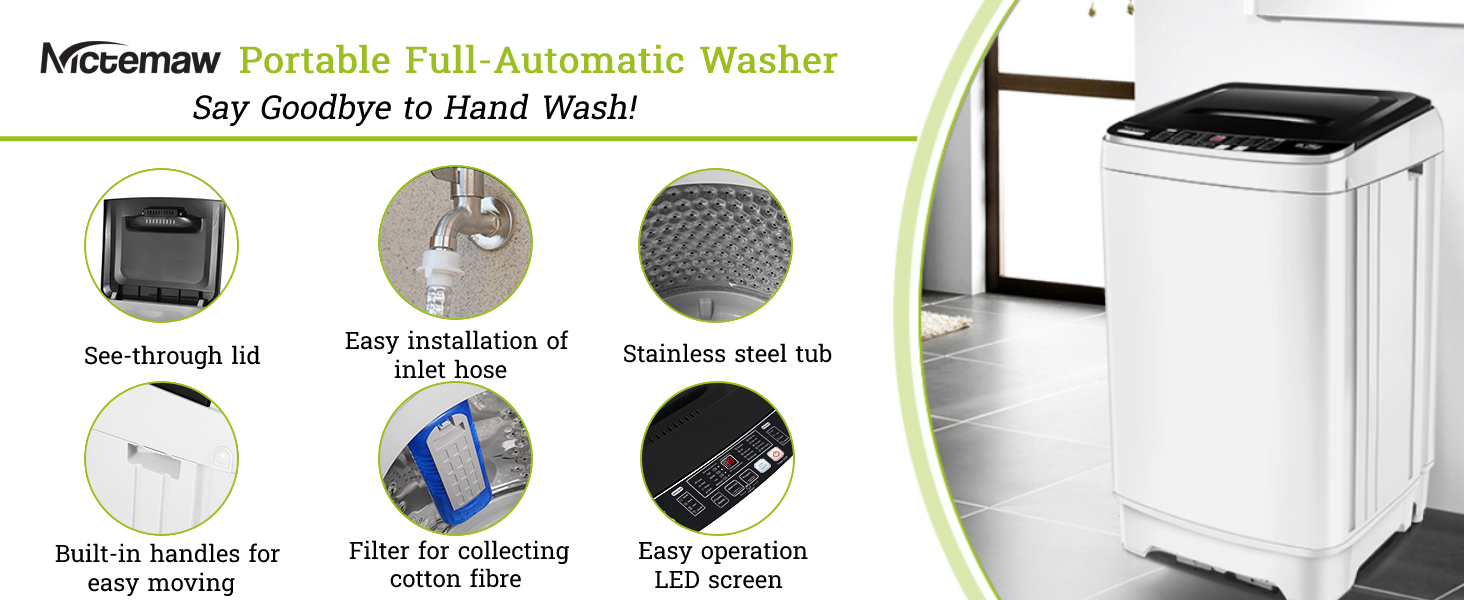 Nictemaw Portable Full-Automatic Washer

Say Goodbye to Hand Wash!

See-through lid

Easy installation of inlet hose

Stainless steel tub

Built-in handles for easy moving

Filter for collecting cotton fibre

Easy operation LED screen